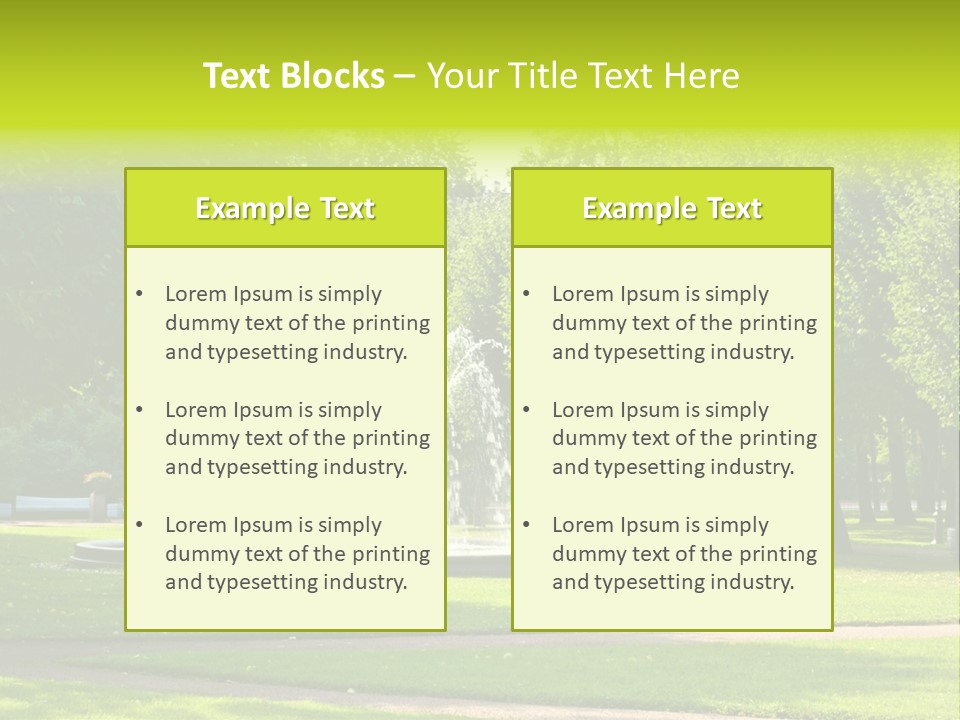 Text Blocks – Your Title Text Here

Example Text

• Lorem Ipsum is simply dummy text of the printing and typesetting industry.

• Lorem Ipsum is simply dummy text of the printing and typesetting industry.

• Lorem Ipsum is simply dummy text of the printing and typesetting industry.

Example Text

• Lorem Ipsum is simply dummy text of the printing and typesetting industry.

• Lorem Ipsum is simply dummy text of the printing and typesetting industry.

• Lorem Ipsum is simply dummy text of the printing and typesetting industry.